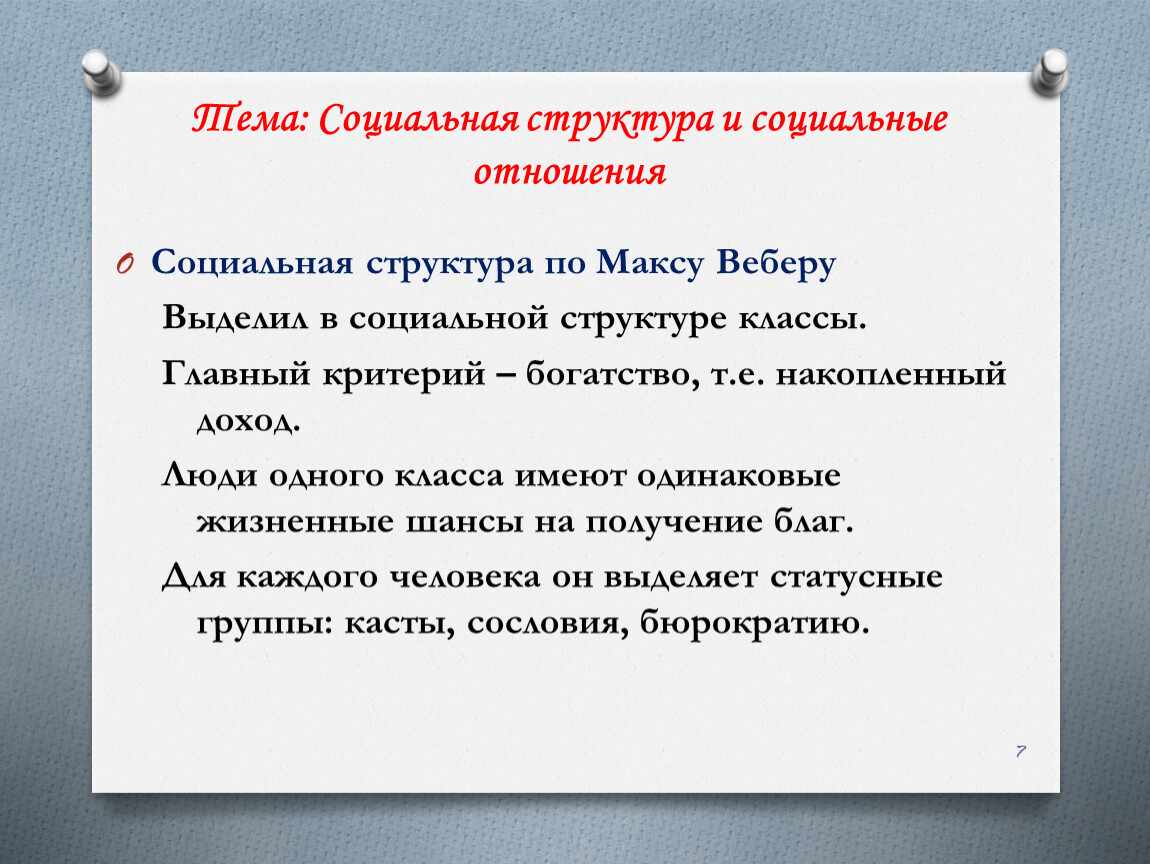 Тема: Социальная структура и социальные отношения

Социальная структура по Максу Веберу

Выделил в социальной структуре классы.

Главный критерий – богатство, т.е. накопленный доход.

Люди одного класса имеют одинаковые жизненные шансы на получение благ.

Для каждого человека он выделяет статусные группы: касты, сословия, бюрократию.

7